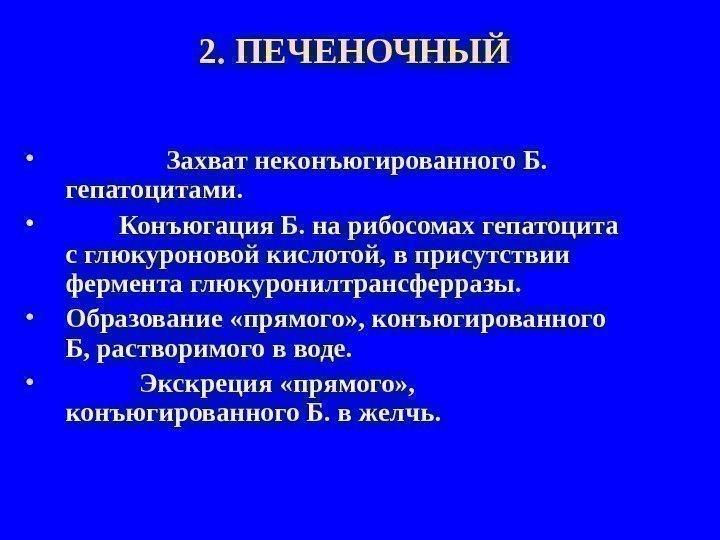 2. ПЕЧЕНОЧНЫЙ

• Захват неконъюгированного Б. гепатоцитами.

• Конъюгация Б. на рибосомах гепатоцита с глюкуроновой кислотой, в присутствии фермента глюкуронилтрансферразы.

• Образование «прямого», конъюгированного Б, растворимого в воде.

• Экскреция «прямого», конъюгированного Б. в желчь.